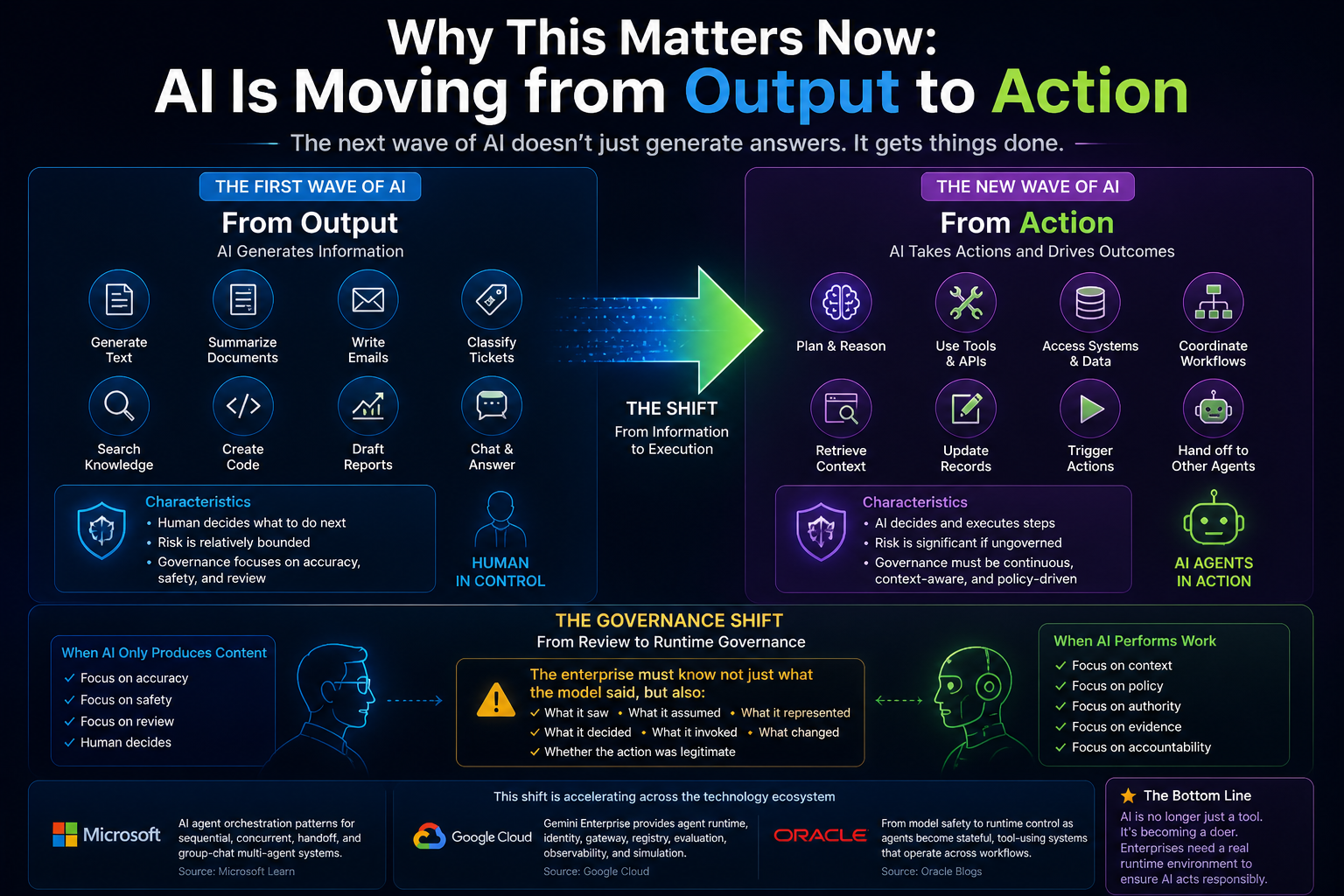 Why This Matters Now:
AI Is Moving from Output to Action

The next wave of AI doesn't just generate answers. It gets things done.

THE FIRST WAVE OF AI
From Output
AI Generates Information

Generate Text
Summarize Documents
Write Emails
Classify Tickets
Search Knowledge
Create Code
Draft Reports
Chat & Answer

Characteristics
• Human decides what to do next
• Risk is relatively bounded
• Governance focuses on accuracy, safety, and review

HUMAN IN CONTROL

THE SHIFT
From Information to Execution

THE NEW WAVE OF AI
From Action
AI Takes Actions and Drives Outcomes

Plan & Reason
Use Tools & APIs
Access Systems & Data
Coordinate Workflows
Retrieve Context
Update Records
Trigger Actions
Hand off to Other Agents

Characteristics
• AI decides and executes steps
• Risk is significant if ungoverned
• Governance must be continuous, context-aware, and policy-driven

AI AGENTS IN ACTION

THE GOVERNANCE SHIFT
From Review to Runtime Governance

When AI Only Produces Content
✓ Focus on accuracy
✓ Focus on safety
✓ Focus on review
✓ Human decides

The enterprise must know not just what the model said, but also:
✓ What it saw • What it assumed • What it represented
✓ What it decided • What it invoked • What changed
✓ Whether the action was legitimate

When AI Performs Work
✓ Focus on context
✓ Focus on policy
✓ Focus on authority
✓ Focus on evidence
✓ Focus on accountability

This shift is accelerating across the technology ecosystem

Microsoft
AI agent orchestration patterns for sequential, concurrent, handoff, and group-chat multi-agent systems.
Source: Microsoft Learn

Google Cloud
Gemini Enterprise provides agent runtime, identity, gateway, registry, evaluation, observability, and simulation.
Source: Google Cloud

ORACLE
From model safety to runtime control as agents become stateful, tool-using systems that operate across workflows.
Source: Oracle Blogs

The Bottom Line
AI is no longer just a tool. It's becoming a doer. Enterprises need a real runtime environment to ensure AI acts responsibly.